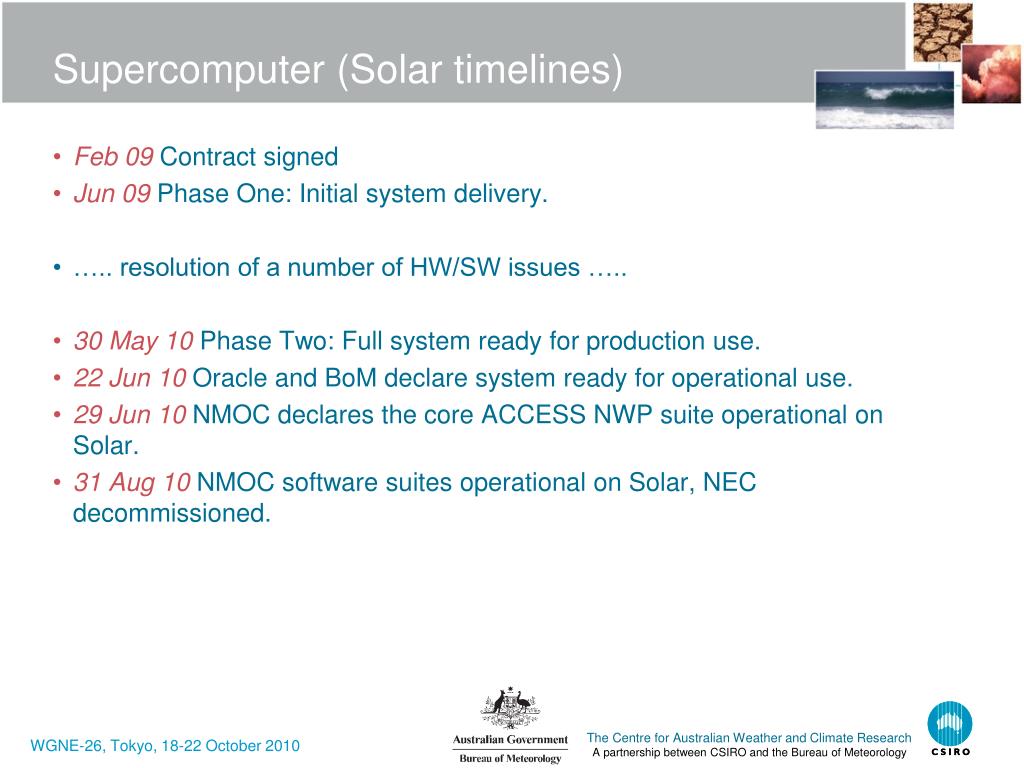 Supercomputer (Solar timelines)

• Feb 09 Contract signed
• Jun 09 Phase One: Initial system delivery.

• ….. resolution of a number of HW/SW issues …..

• 30 May 10 Phase Two: Full system ready for production use.
• 22 Jun 10 Oracle and BoM declare system ready for operational use.
• 29 Jun 10 NMOC declares the core ACCESS NWP suite operational on Solar.
• 31 Aug 10 NMOC software suites operational on Solar, NEC decommissioned.

WGNE-26, Tokyo, 18-22 October 2010

Australian Government
Bureau of Meteorology

The Centre for Australian Weather and Climate Research
A partnership between CSIRO and the Bureau of Meteorology

CSIRO